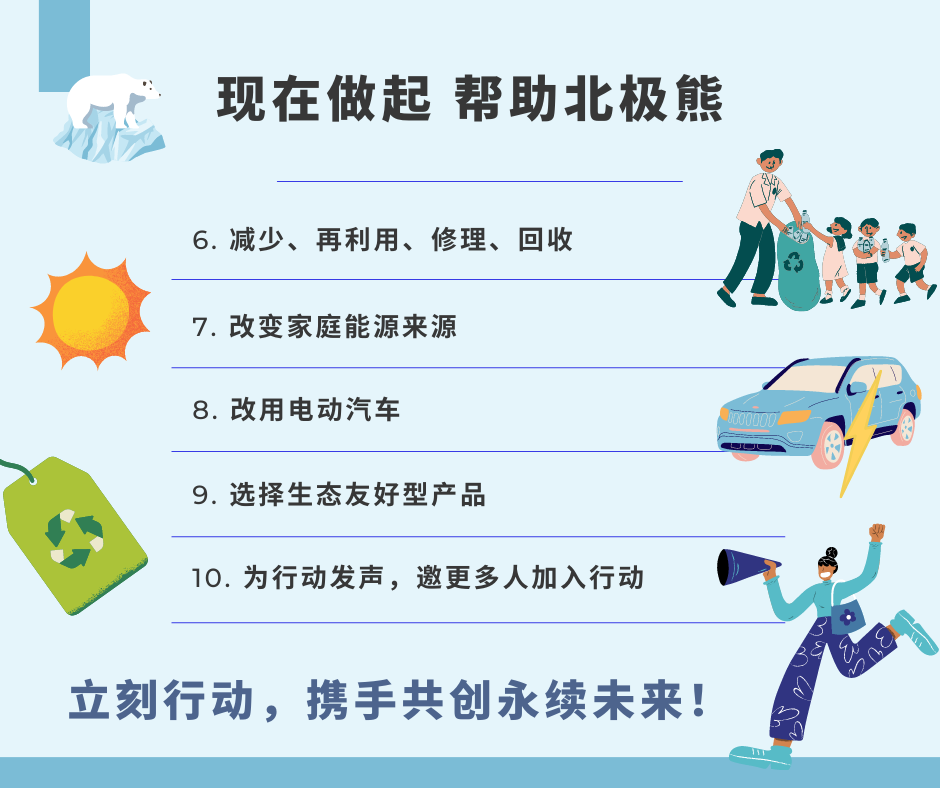 现在做起 帮助北极熊

6. 减少、再利用、修理、回收

7. 改变家庭能源来源

8. 改用电动汽车

9. 选择生态友好型产品

10. 为行动发声，邀更多人加入行动

立刻行动，携手共创永续未来！